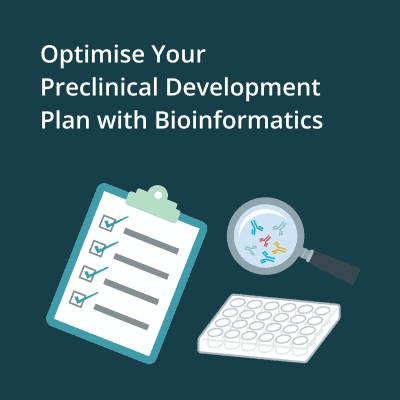 Optimise Your Preclinical Development Plan with Bioinformatics